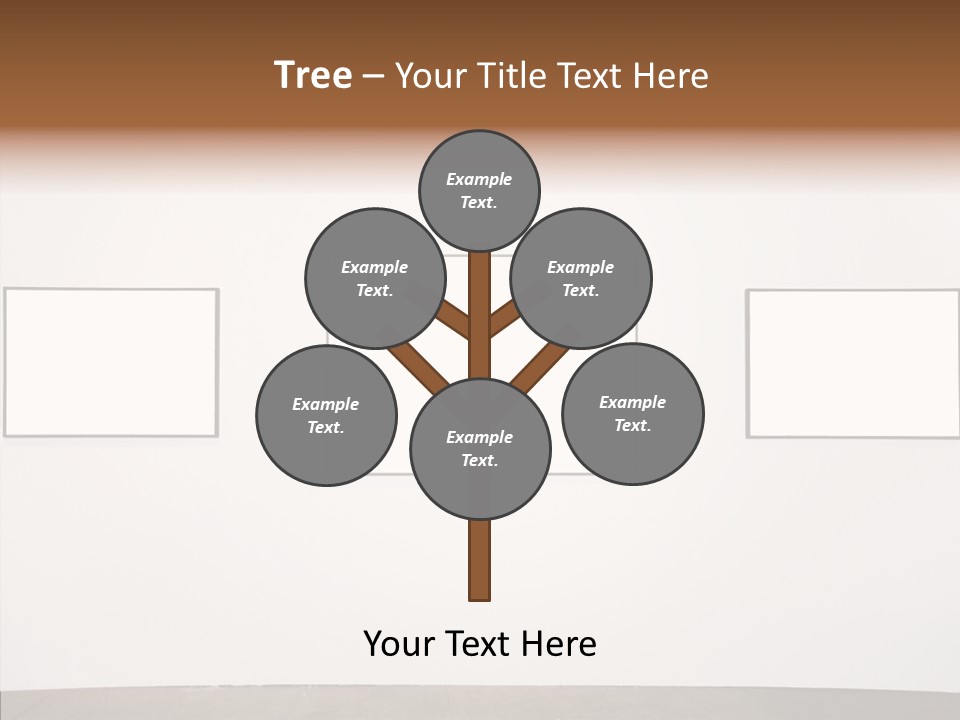 Tree – Your Title Text Here

Example Text.

Example Text.

Example Text.

Example Text.

Example Text.

Example Text.

Your Text Here